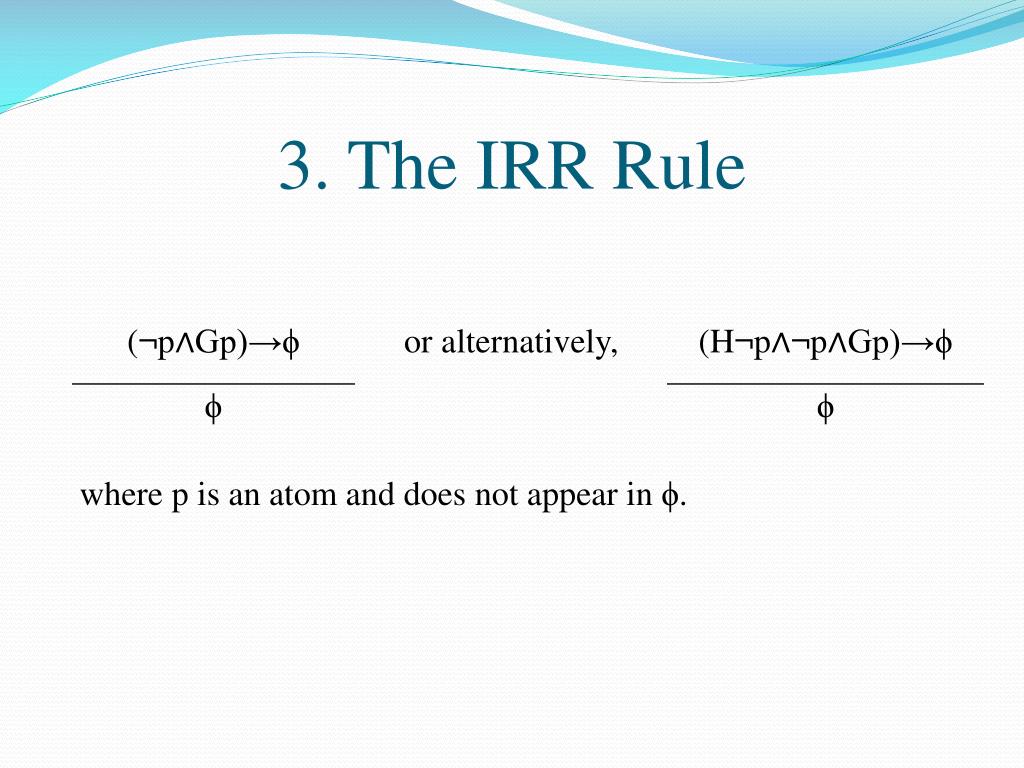 3. The IRR Rule

$\frac{(\neg p \wedge Gp) \rightarrow \phi}{\phi}$ or alternatively, $\frac{(H\neg p \wedge \neg p \wedge Gp) \rightarrow \phi}{\phi}$

where p is an atom and does not appear in $\phi$.